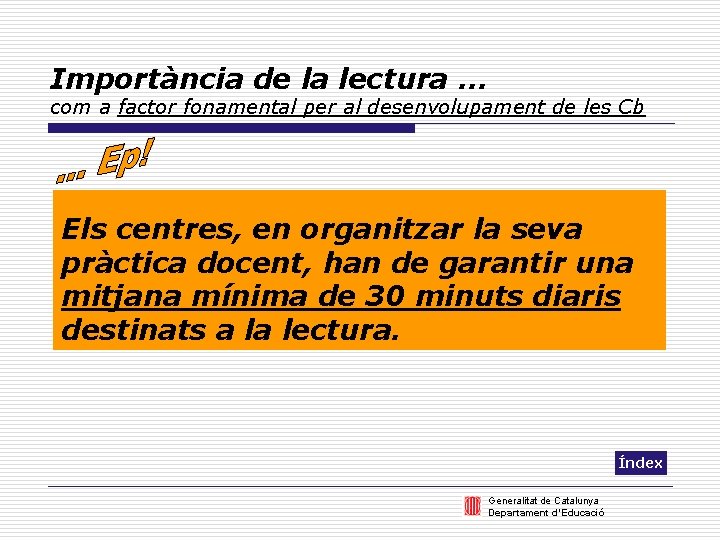 Importància de la lectura ...
com a factor fonamental per al desenvolupament de les Cb

... Ep!

Els centres, en organitzar la seva pràctica docent, han de garantir una mitjana mínima de 30 minuts diaris destinats a la lectura.

Índex

Generalitat de Catalunya
Departament d'Educació